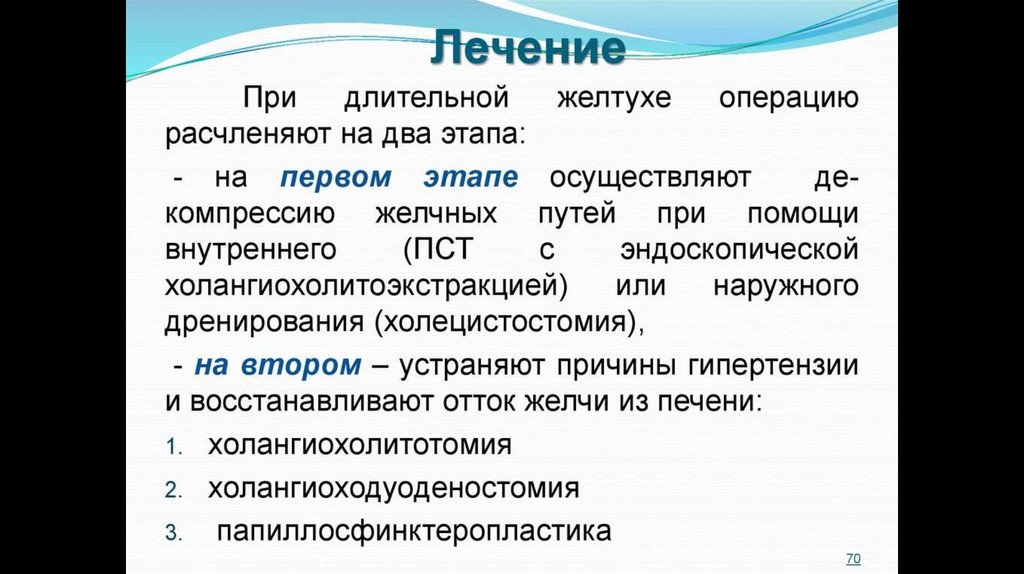 Лечение

При длительной желтухе операцию расчленяют на два этапа:

- на первом этапе осуществляют декомпрессию желчных путей при помощи внутреннего (ПСТ с эндоскопической холангиохолитоэкстракцией) или наружного дренирования (холецистостомия),

- на втором – устраняют причины гипертензии и восстанавливают отток желчи из печени:

1. холангиохолитотомия
2. холангиоходуоденостомия
3. папиллосфинктеропластика

70